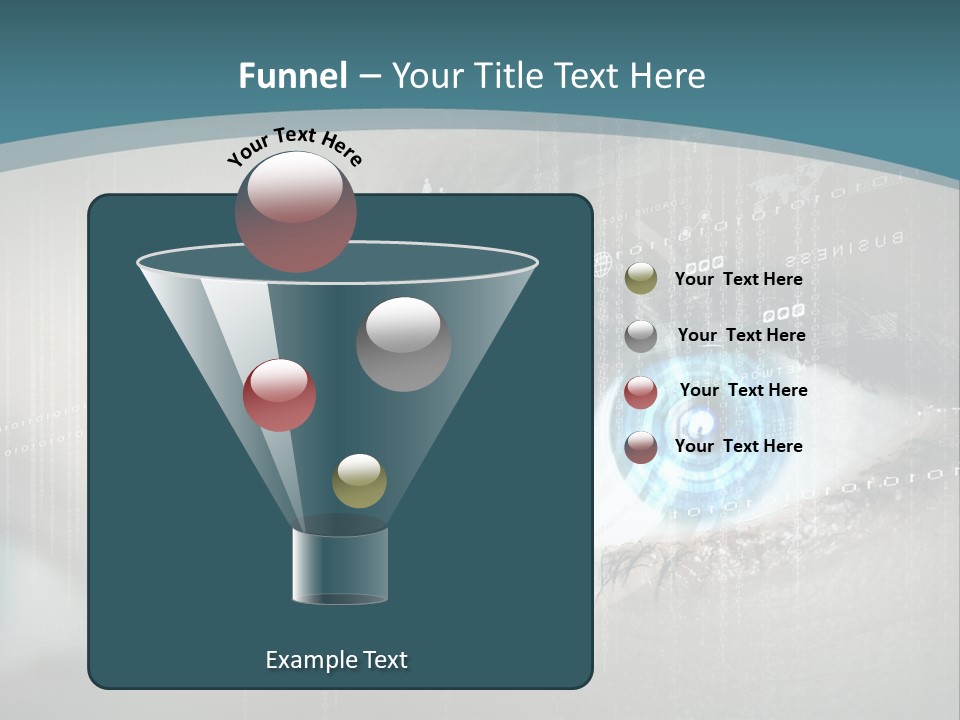 Funnel – Your Title Text Here

Your Text Here

Your Text Here

Your Text Here

Your Text Here

Your Text Here

Example Text